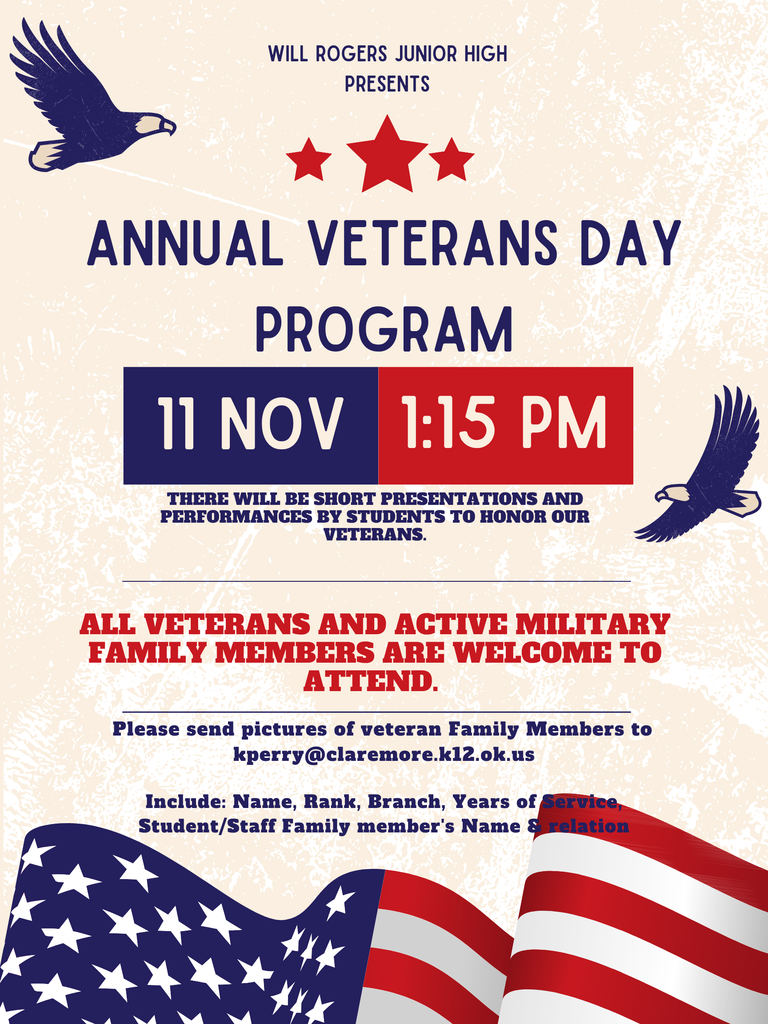 WILL ROGERS JUNIOR HIGH
PRESENTS

ANNUAL VETERANS DAY PROGRAM

11 NOV

1:15 PM

THERE WILL BE SHORT PRESENTATIONS AND PERFORMANCES BY STUDENTS TO HONOR OUR VETERANS.

ALL VETERANS AND ACTIVE MILITARY FAMILY MEMBERS ARE WELCOME TO ATTEND.

Please send pictures of veteran Family Members to kperry@claremore.k12.ok.us

Include: Name, Rank, Branch, Years of Service, Student/Staff Family member's Name & relation